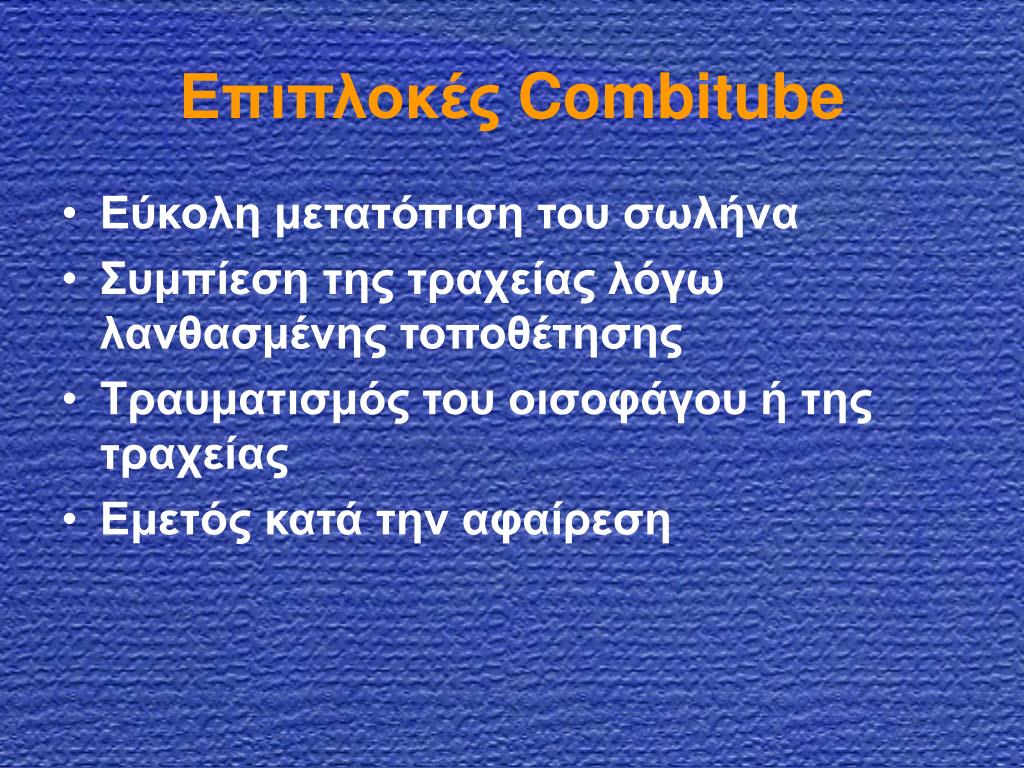 Επιπλοκές Combitube

• Εύκολη μετατόπιση του σωλήνα
• Συμπίεση της τραχείας λόγω λανθασμένης τοποθέτησης
• Τραυματισμός του οισοφάγου ή της τραχείας
• Εμετός κατά την αφαίρεση